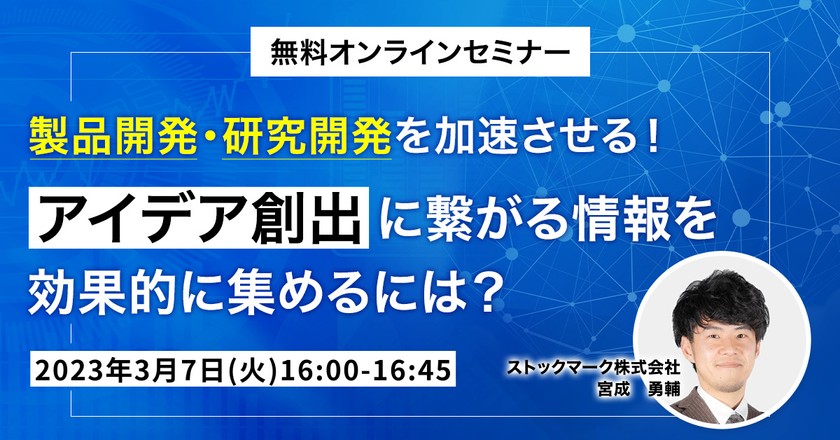 無料オンラインセミナー

製品開発・研究開発を加速させる！

アイデア創出に繋がる情報を効果的に集めるには？

2023年3月7日(火)16:00-16:45

ストックマーク株式会社
宮成　勇輔